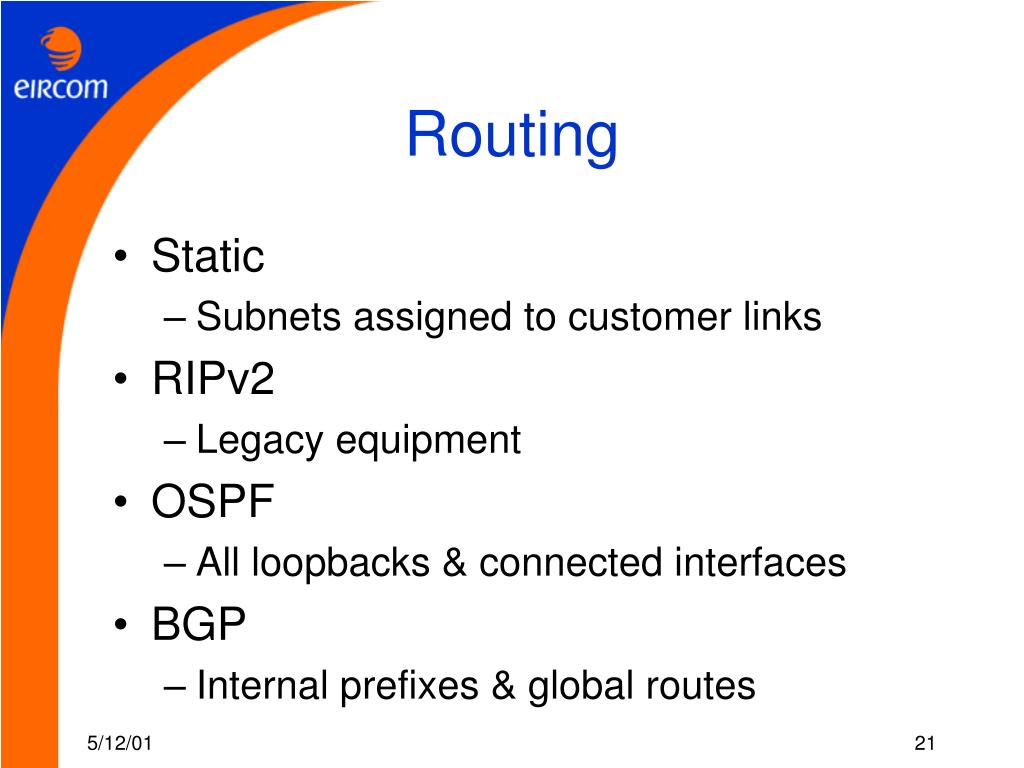 eircom

Routing

• Static
– Subnets assigned to customer links
• RIPv2
– Legacy equipment
• OSPF
– All loopbacks & connected interfaces
• BGP
– Internal prefixes & global routes

5/12/01

21